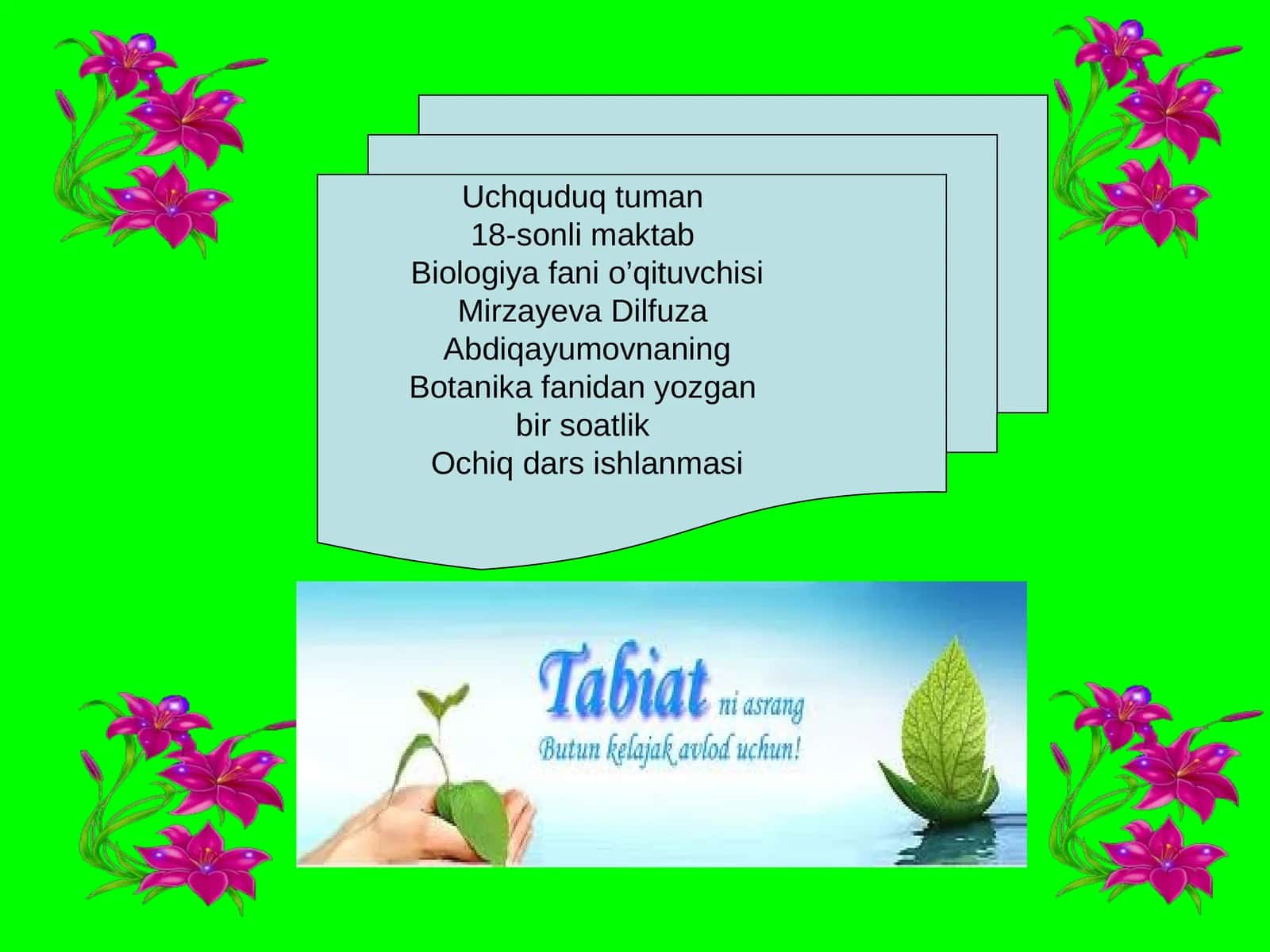 Uchquduq tuman
18-sonli maktab
Biologiya fani o’qituvchisi
Mirzayeva Dilfuza
Abdiqayumovnaning
Botanika fanidan yozgan
bir soatlik
Ochiq dars ishlanmasi

Tabiat ni asrang
Butun kelajak avlod uchun!